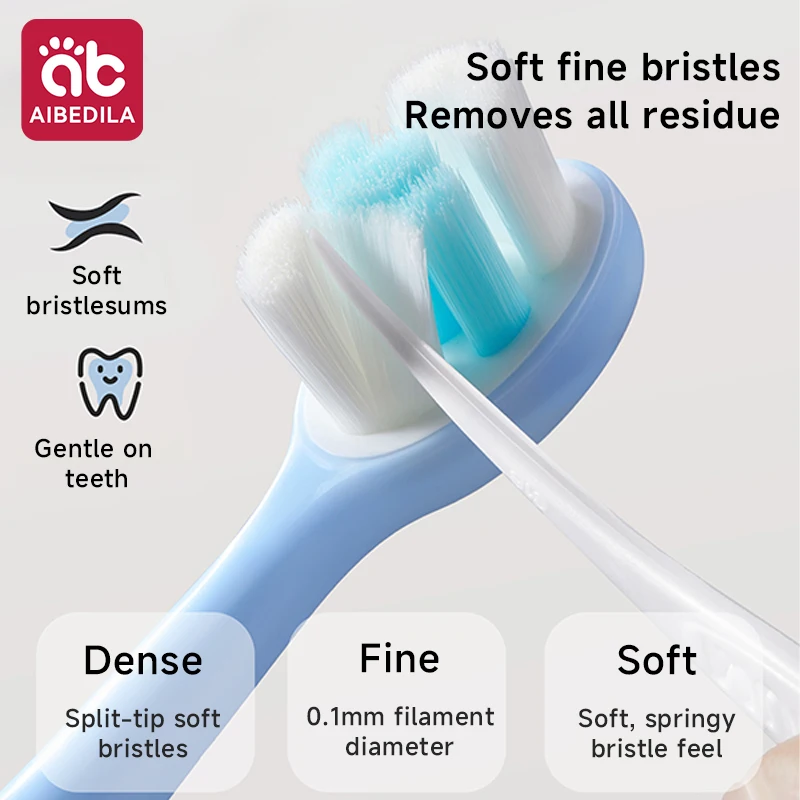 ab
AIBEDILA

Soft fine bristles
Removes all residue

Soft bristlesums

Gentle on teeth

Dense
Split-tip soft bristles

Fine
0.1mm filament diameter

Soft
Soft, springy bristle feel